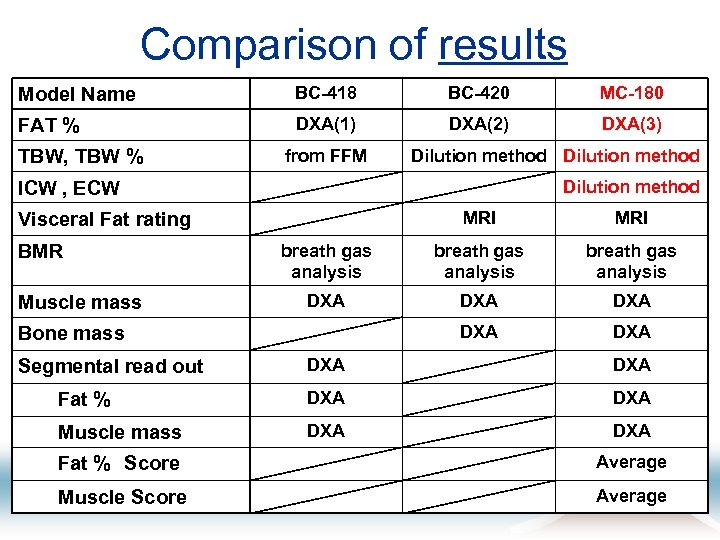 Comparison of results

| Model Name | BC-418 | BC-420 | MC-180 |
|---|---|---|---|
| FAT % | DXA(1) | DXA(2) | DXA(3) |
| TBW, TBW % | from FFM | Dilution method | Dilution method |
| ICW , ECW | | | Dilution method |
| Visceral Fat rating | | MRI | MRI |
| BMR | breath gas analysis | breath gas analysis | breath gas analysis |
| Muscle mass | DXA | DXA | DXA |
| Bone mass | | DXA | DXA |
| Segmental read out | DXA | | DXA |
| Fat % | DXA | | DXA |
| Muscle mass | DXA | | DXA |
| Fat % Score | | | Average |
| Muscle Score | | | Average |